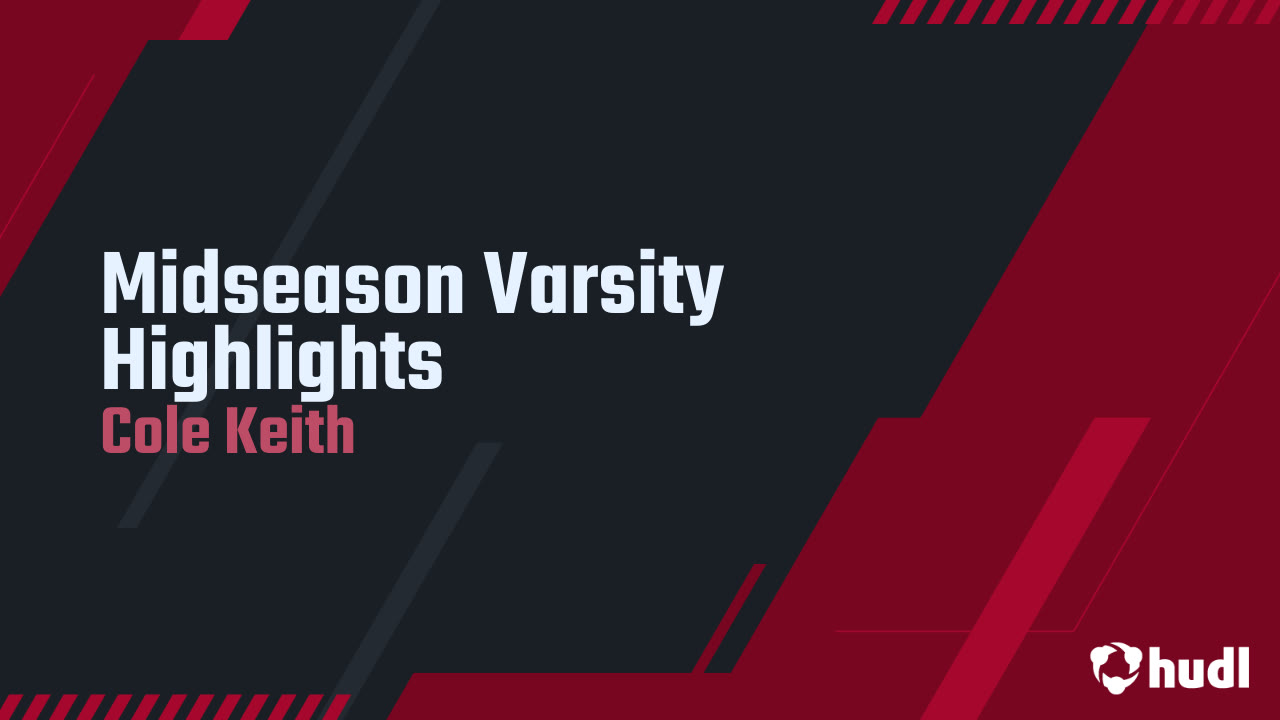 Midseason Varsity Highlights
Cole Keith

hudl